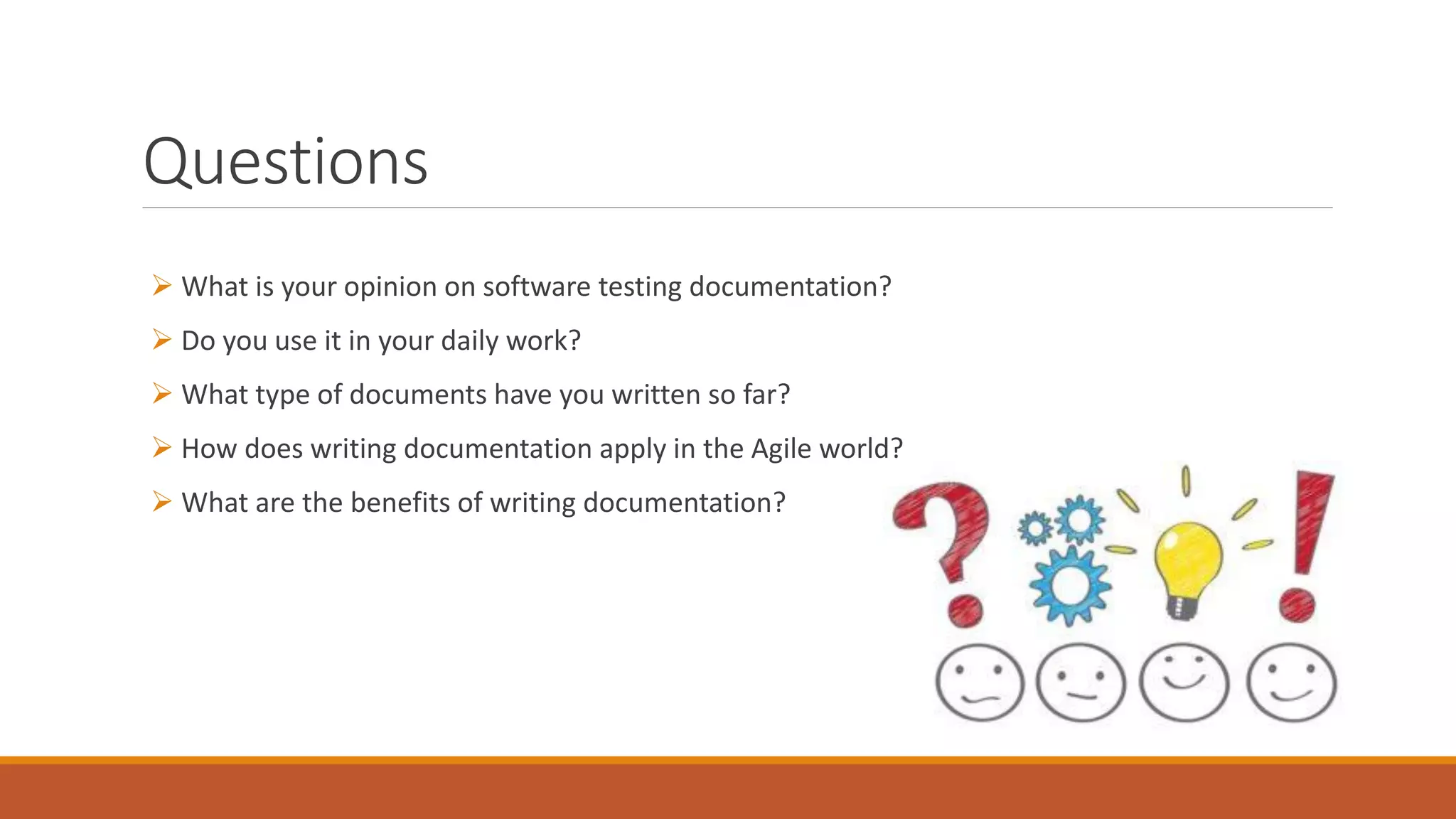 Questions

➢ What is your opinion on software testing documentation?

➢ Do you use it in your daily work?

➢ What type of documents have you written so far?

➢ How does writing documentation apply in the Agile world?

➢ What are the benefits of writing documentation?